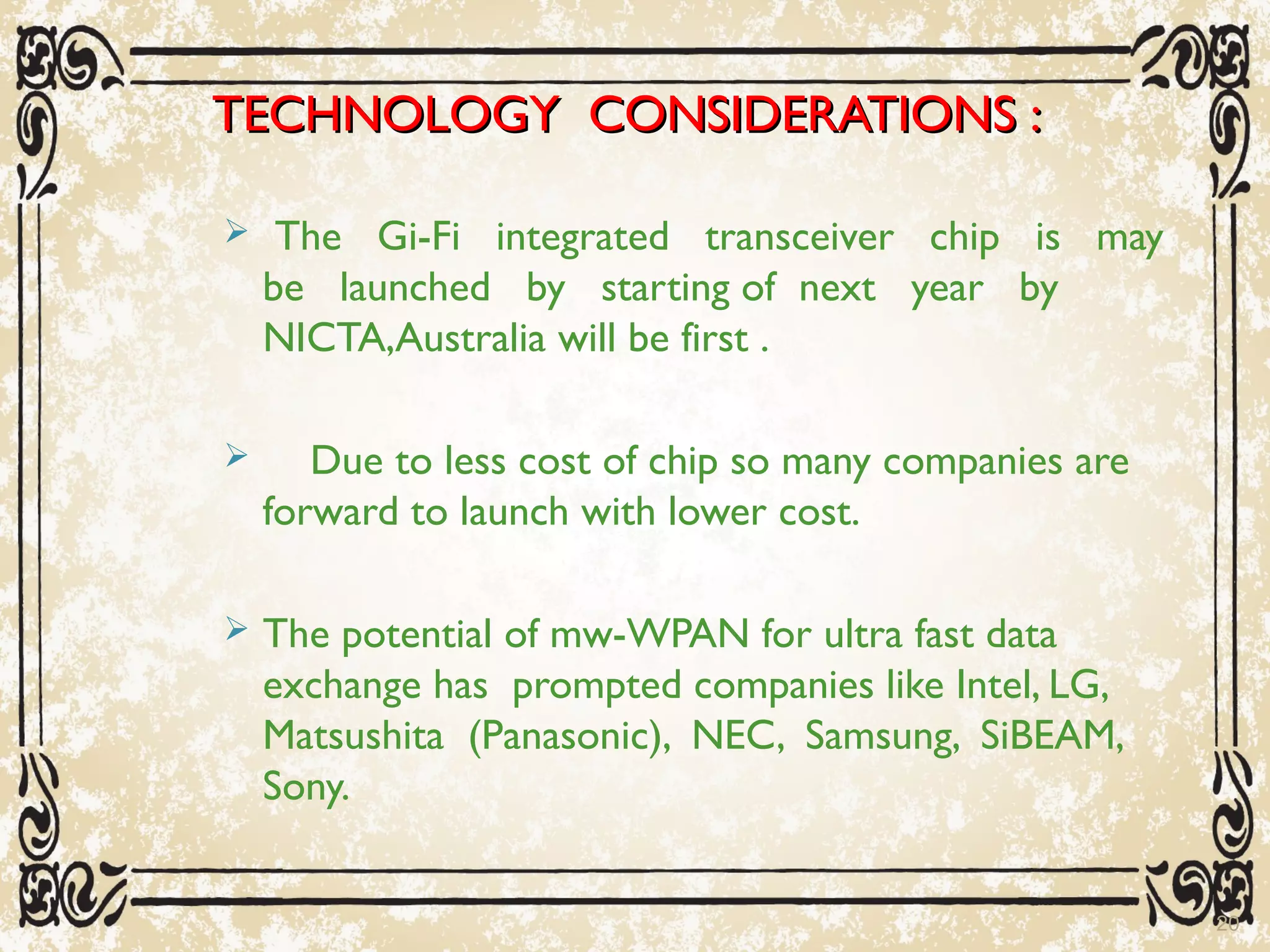 TECHNOLOGY CONSIDERATIONS :

➢ The Gi-Fi integrated transceiver chip is may be launched by starting of next year by NICTA,Australia will be first .

➢ Due to less cost of chip so many companies are forward to launch with lower cost.

➢ The potential of mw-WPAN for ultra fast data exchange has prompted companies like Intel, LG, Matsushita (Panasonic), NEC, Samsung, SiBEAM, Sony.

20